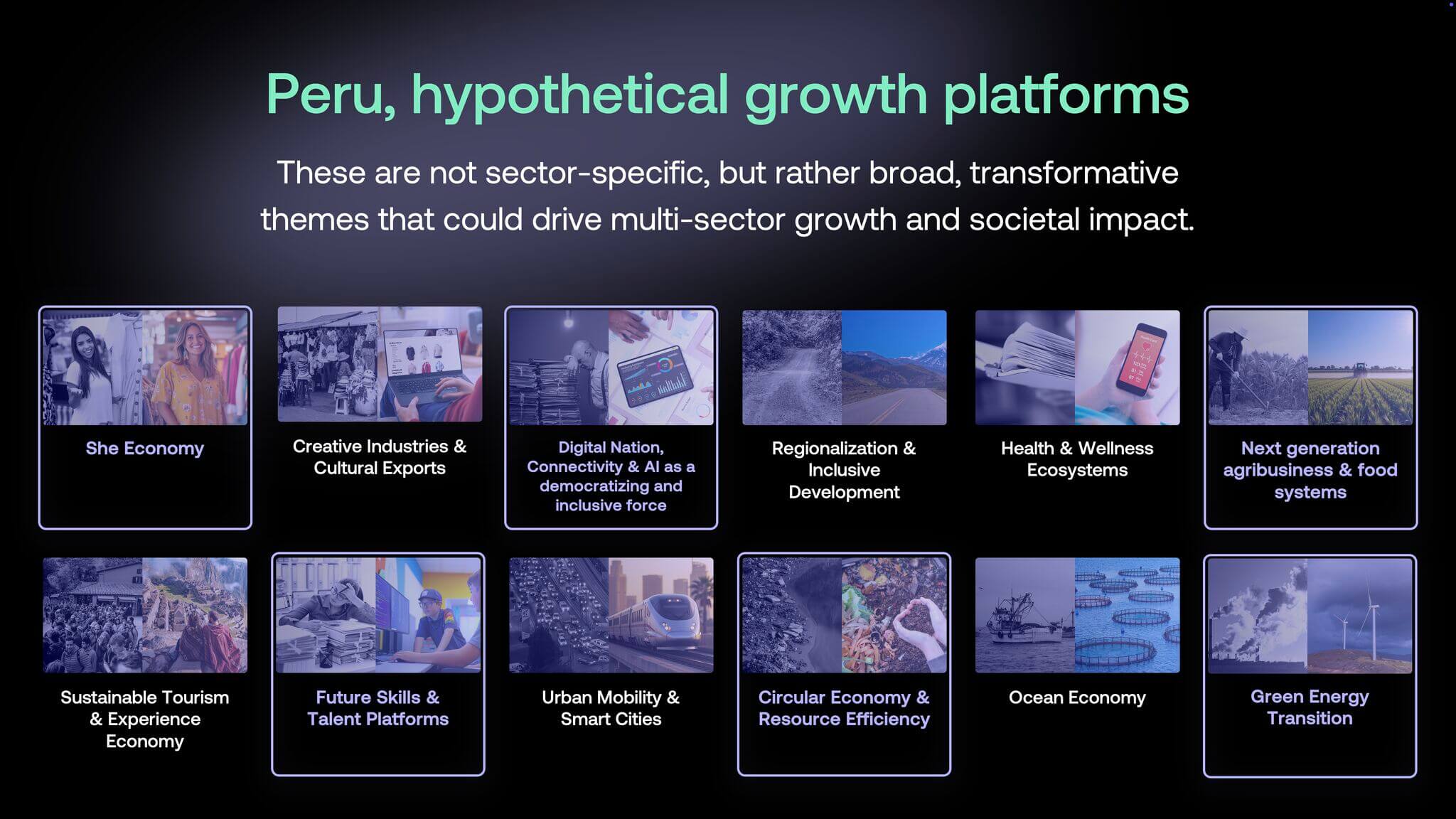 Peru, hypothetical growth platforms

These are not sector-specific, but rather broad, transformative themes that could drive multi-sector growth and societal impact.

She Economy

Creative Industries & Cultural Exports

Digital Nation, Connectivity & AI as a democratizing and inclusive force

Regionalization & Inclusive Development

Health & Wellness Ecosystems

Next generation agribusiness & food systems

Sustainable Tourism & Experience Economy

Future Skills & Talent Platforms

Urban Mobility & Smart Cities

Circular Economy & Resource Efficiency

Ocean Economy

Green Energy Transition